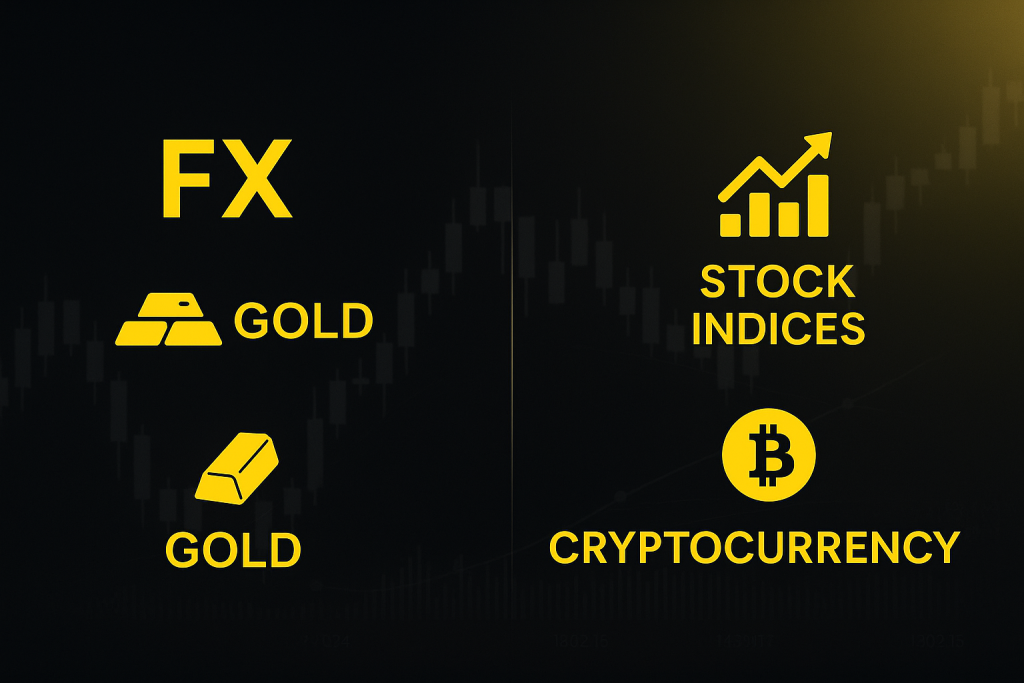 FX

GOLD

GOLD

STOCK INDICES

CRYPTOCURRENCY